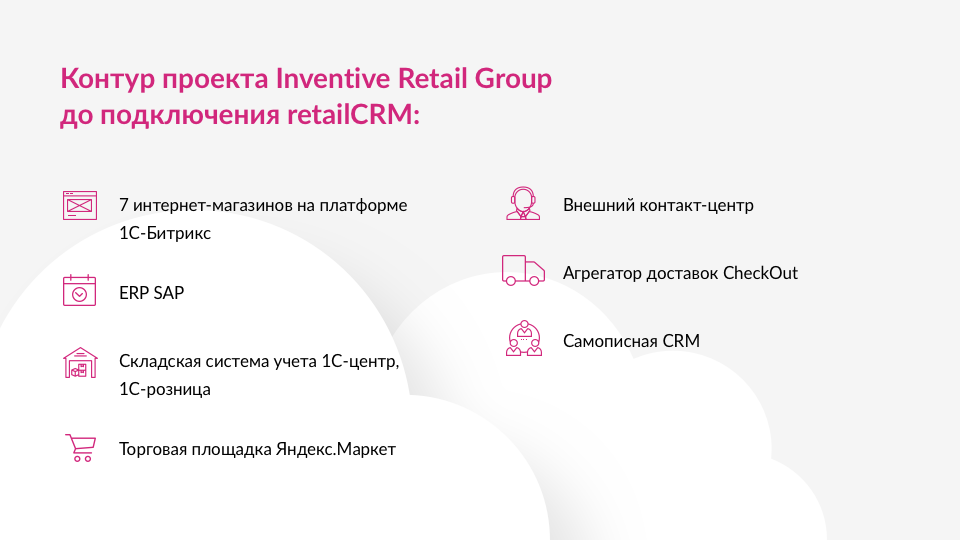 Контур проекта Inventive Retail Group до подключения retailCRM:

7 интернет-магазинов на платформе 1С-Битрикс

ERP SAP

Складская система учета 1С-центр, 1С-розница

Торговая площадка Яндекс.Маркет

Внешний контакт-центр

Агрегатор доставок CheckOut

Самописная CRM